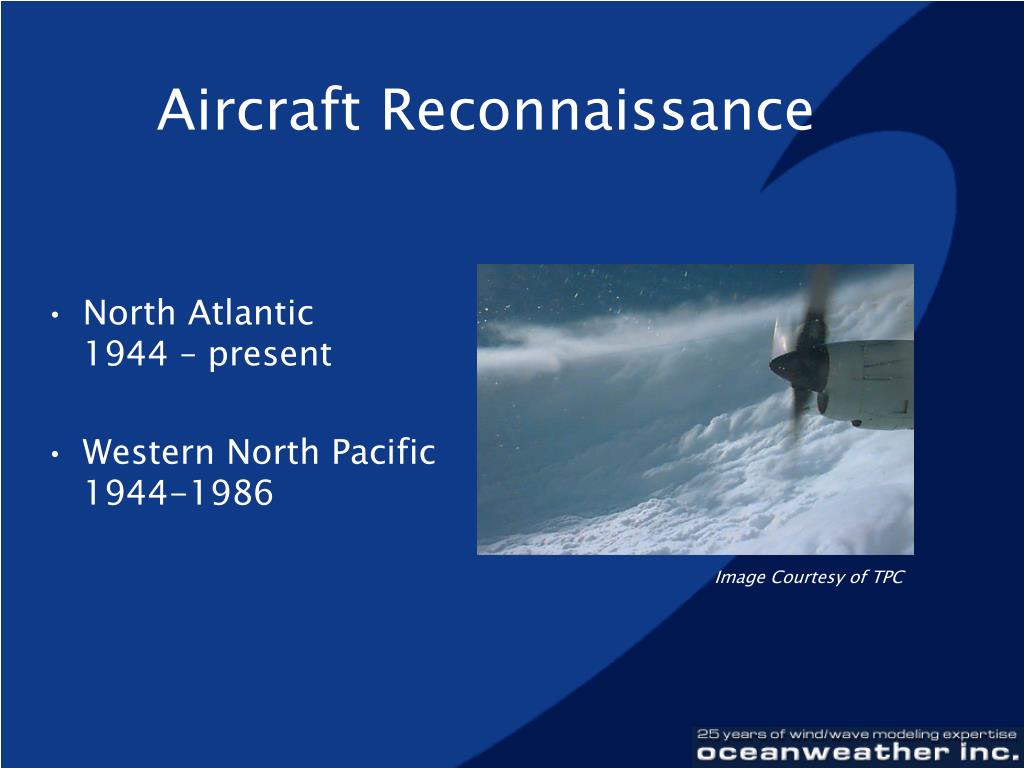 Aircraft Reconnaissance

• North Atlantic
1944 – present

• Western North Pacific
1944-1986

Image Courtesy of TPC

25 years of wind/wave modeling expertise
oceanweather inc.